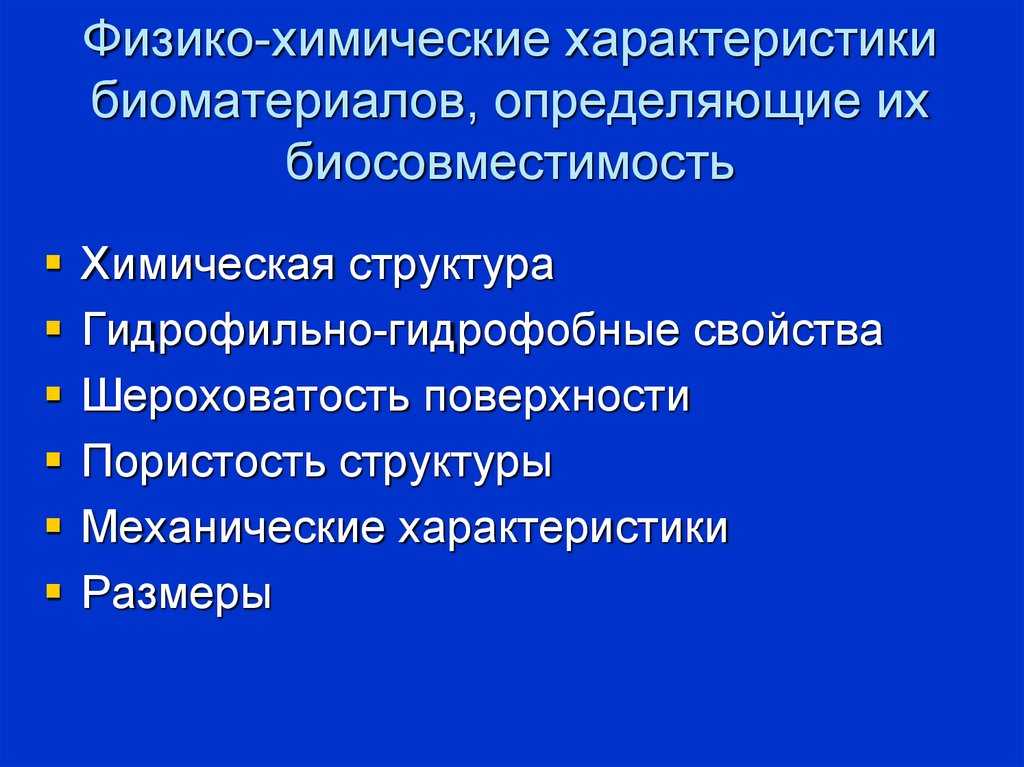 Физико-химические характеристики биоматериалов, определяющие их биосовместимость

▪ Химическая структура
▪ Гидрофильно-гидрофобные свойства
▪ Шероховатость поверхности
▪ Пористость структуры
▪ Механические характеристики
▪ Размеры